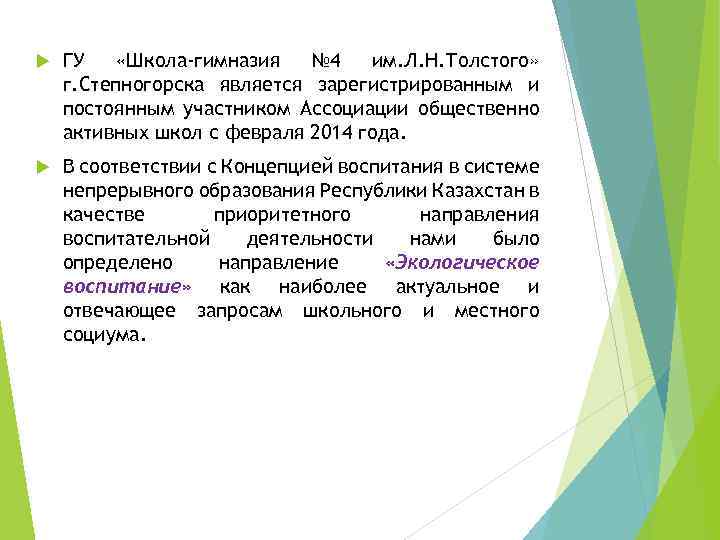 ГУ «Школа-гимназия №4 им.Л.Н.Толстого» г.Степногорска является зарегистрированным и постоянным участником Ассоциации общественно активных школ с февраля 2014 года.

В соответствии с Концепцией воспитания в системе непрерывного образования Республики Казахстан в качестве приоритетного направления воспитательной деятельности нами было определено направление «Экологическое воспитание» как наиболее актуальное и отвечающее запросам школьного и местного социума.